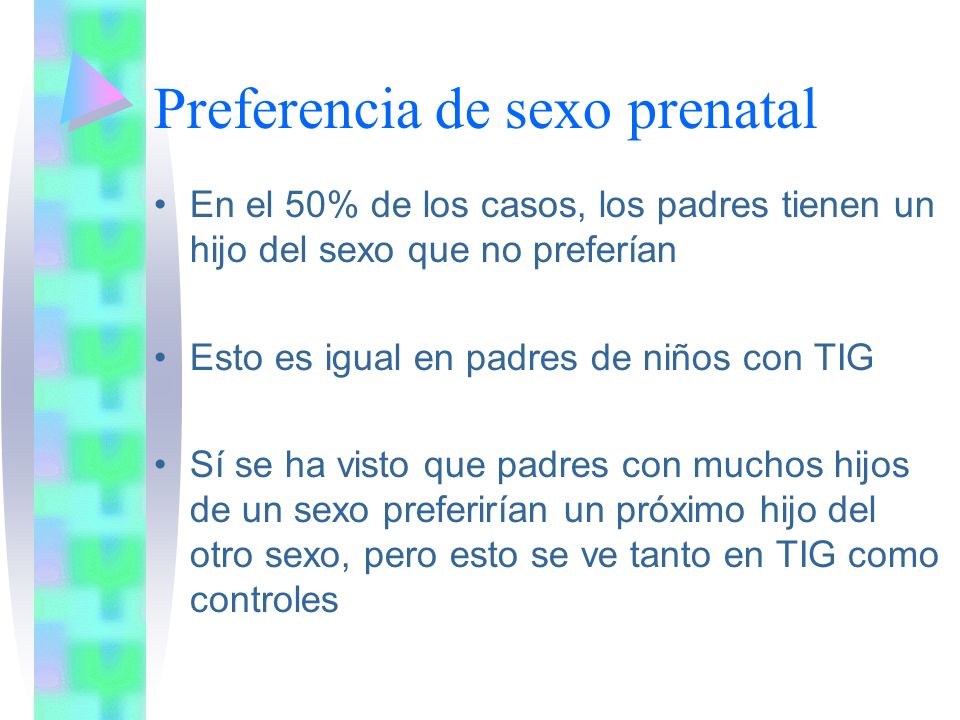 Preferencia de sexo prenatal

• En el 50% de los casos, los padres tienen un hijo del sexo que no preferían

• Esto es igual en padres de niños con TIG

• Sí se ha visto que padres con muchos hijos de un sexo preferirían un próximo hijo del otro sexo, pero esto se ve tanto en TIG como controles